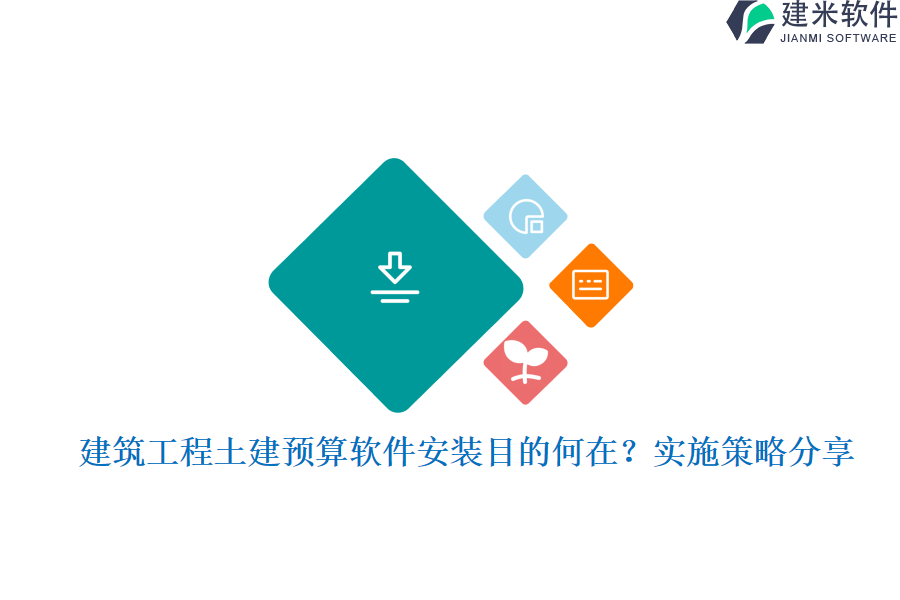 建米软件
JIANMI SOFTWARE

建筑工程土建预算软件安装目的何在？实施策略分享